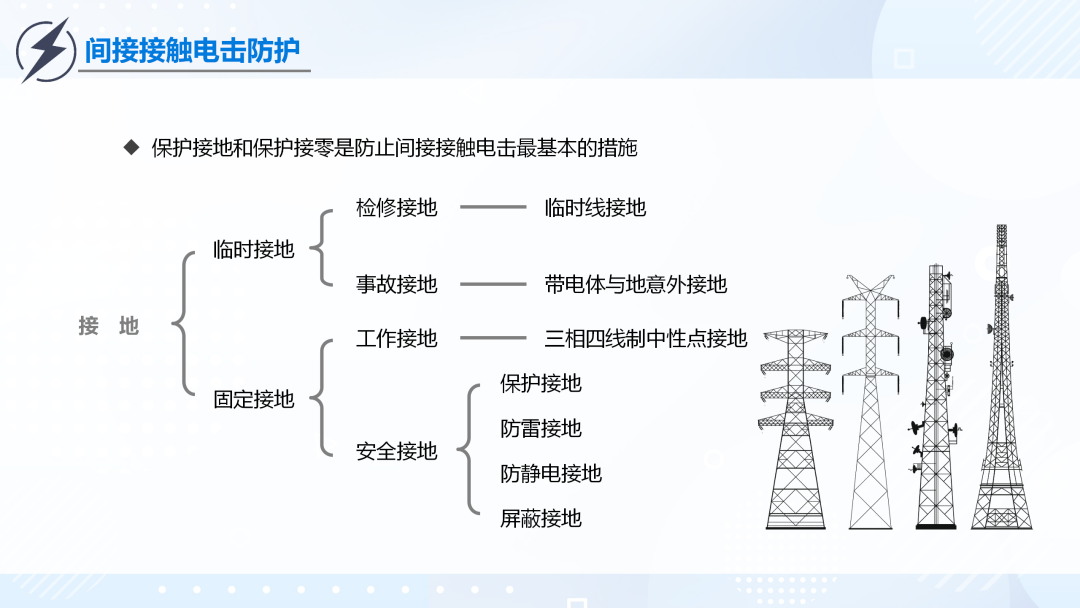 间接接触电击防护

◆ 保护接地和保护接零是防止间接接触电击最基本的措施

接 地

临时接地

检修接地 —— 临时线接地

事故接地 —— 带电体与地意外接地

固定接地

工作接地 —— 三相四线制中性点接地

安全接地

保护接地

防雷接地

防静电接地

屏蔽接地